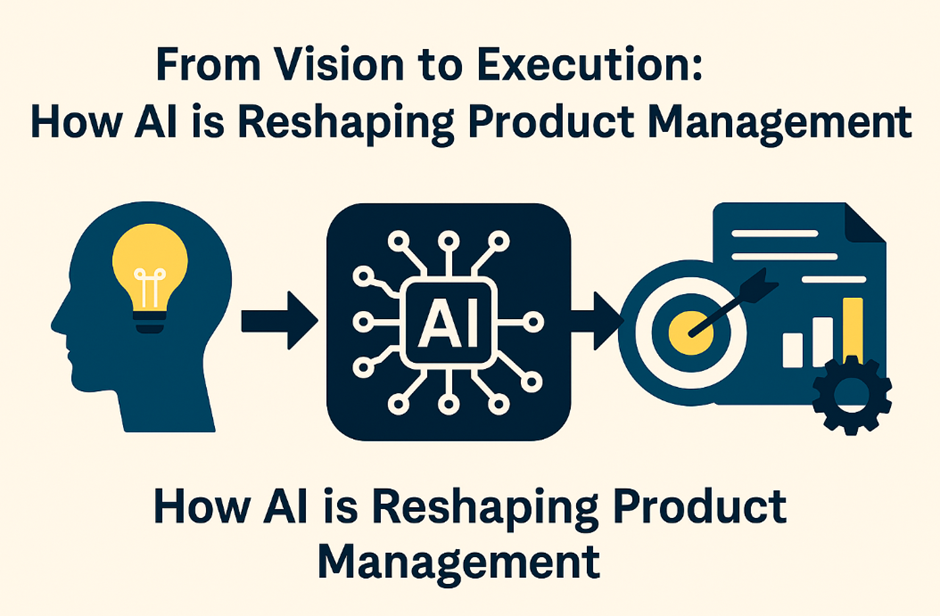 From Vision to Execution:
How AI is Reshaping Product Management

AI

How AI is Reshaping Product Management